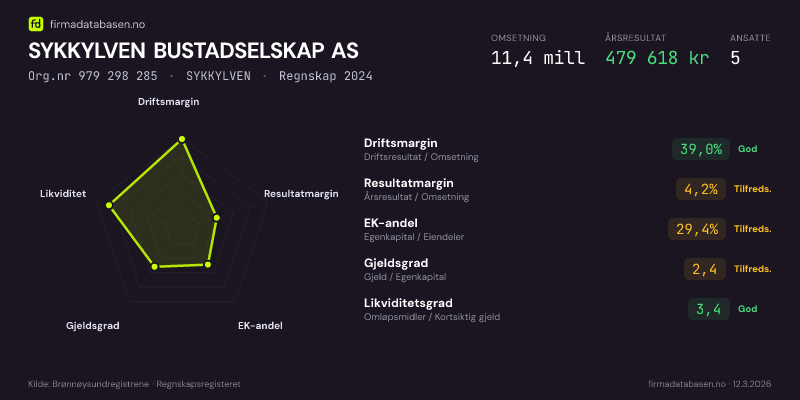 fd firmadatabasen.no

SYKKYLVEN BUSTADSELSKAP AS

Org.nr 979 298 285 · SYKKYLVEN · Regnskap 2024

OMSETNING
11,4 mill

ÅRSRESULTAT
479 618 kr

ANSATTE
5

Driftsmargin
Resultatmargin
EK-andel
Gjeldsgrad
Likviditet

Driftsmargin
Driftsresultat / Omsetning
39,0% God

Resultatmargin
Årsresultat / Omsetning
4,2% Tilfreds.

EK-andel
Egenkapital / Eiendeler
29,4% Tilfreds.

Gjeldsgrad
Gjeld / Egenkapital
2,4 Tilfreds.

Likviditetsgrad
Omløpsmidler / Kortsiktig gjeld
3,4 God

Kilde: Brønnøysundregistrene · Regnskapsregisteret

firmadatabasen.no · 12.3.2026